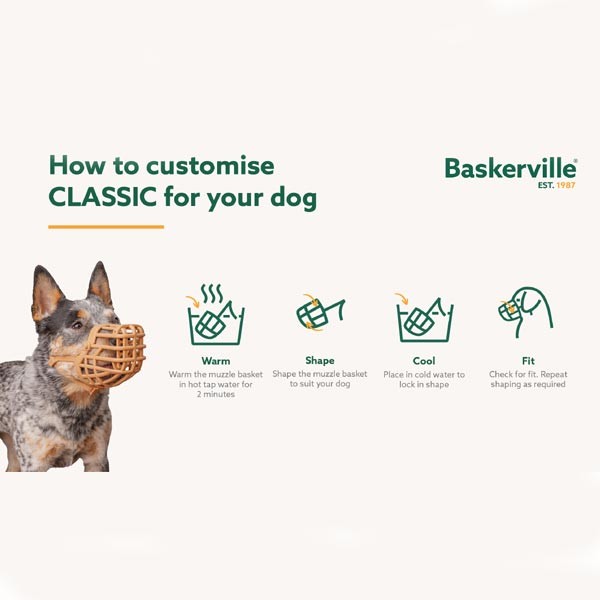 How to customise CLASSIC for your dog

Baskerville®
EST. 1987

Warm
Warm the muzzle basket in hot tap water for 2 minutes

Shape
Shape the muzzle basket to suit your dog

Cool
Place in cold water to lock in shape

Fit
Check for fit. Repeat shaping as required